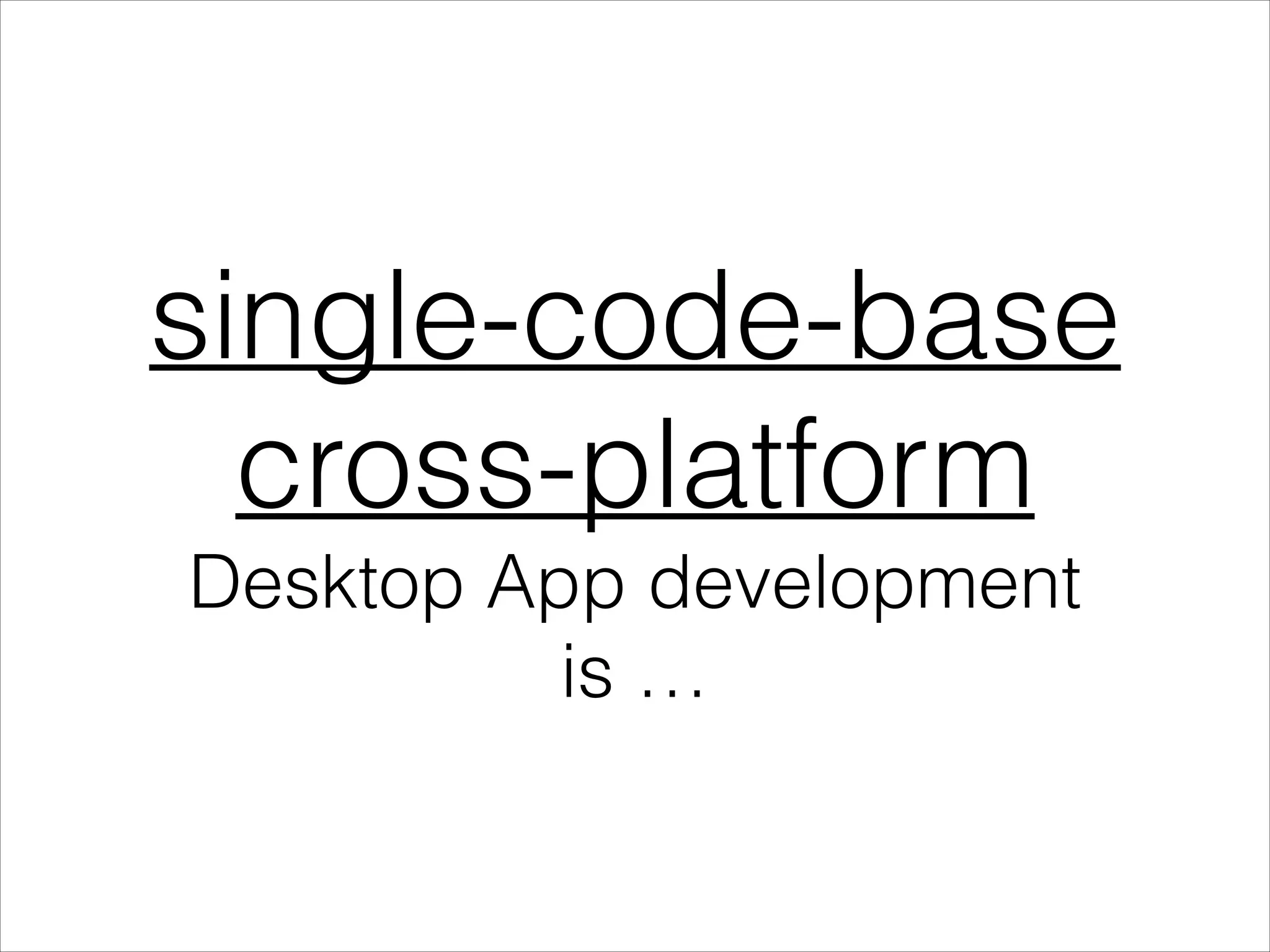 single-code-base
cross-platform
Desktop App development
is …